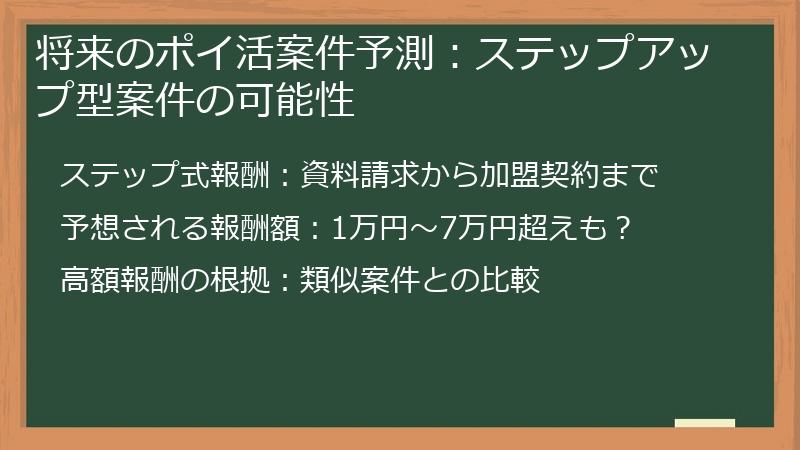 将来のポイ活案件予測：ステップアップ型案件の可能性

ステップ式報酬：資料請求から加盟契約まで

予想される報酬額：1万円～7万円超えも？

高額報酬の根拠：類似案件との比較